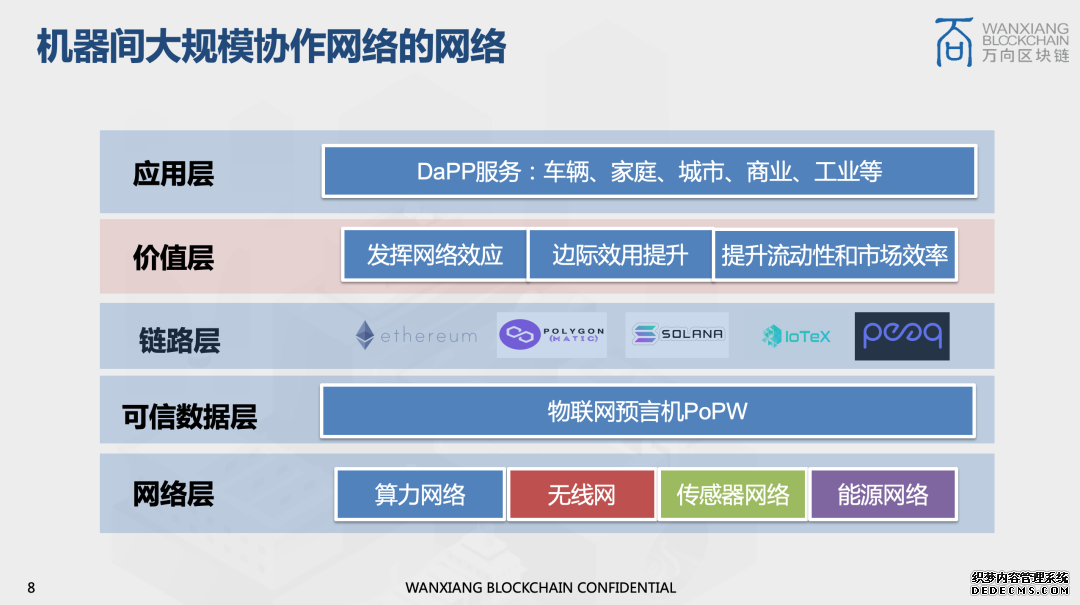 机器间大规模协作网络的网络

WANXIANG BLOCKCHAIN 万向区块链

应用层

DaPP服务：车辆、家庭、城市、商业、工业等

价值层

发挥网络效应

边际效用提升

提升流动性和市场效率

链路层

ethereum

POLYGON (MATIC)

SOLANA

IoTeX

peaq

可信数据层

物联网预言机PoPW

网络层

算力网络

无线网

传感器网络

能源网络

8

WANXIANG BLOCKCHAIN CONFIDENTIAL

织梦内容管理系统 DEDECMS.COM